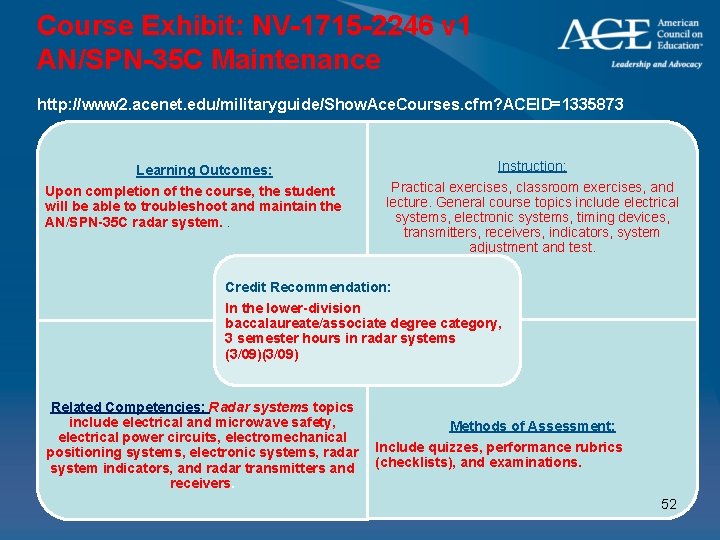 Course Exhibit: NV-1715-2246 v1
AN/SPN-35C Maintenance

ACE American Council on Education
Leadership and Advocacy

http://www2.acenet.edu/militaryguide/ShowAceCourses.cfm?ACEID=1335873

Learning Outcomes:
Upon completion of the course, the student will be able to troubleshoot and maintain the AN/SPN-35C radar system. .

Instruction:
Practical exercises, classroom exercises, and lecture. General course topics include electrical systems, electronic systems, timing devices, transmitters, receivers, indicators, system adjustment and test.

Credit Recommendation:
In the lower-division baccalaureate/associate degree category, 3 semester hours in radar systems (3/09)(3/09)

Related Competencies: Radar systems topics include electrical and microwave safety, electrical power circuits, electromechanical positioning systems, electronic systems, radar system indicators, and radar transmitters and receivers.

Methods of Assessment:
Include quizzes, performance rubrics (checklists), and examinations.

52